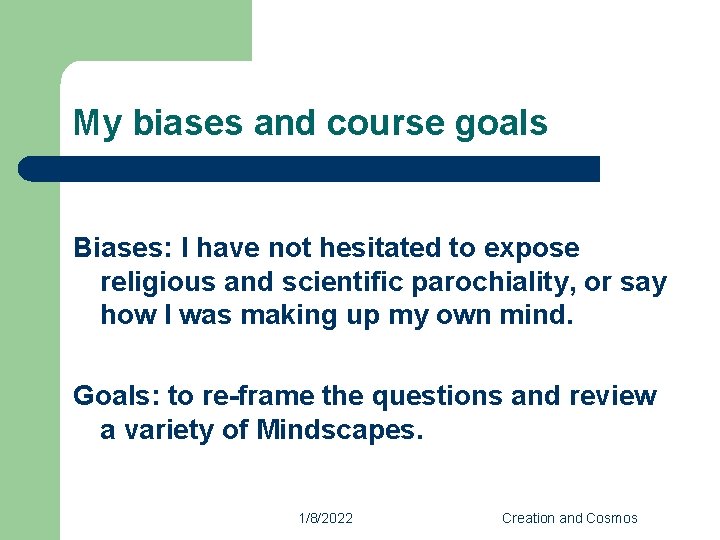 My biases and course goals

Biases: I have not hesitated to expose religious and scientific parochiality, or say how I was making up my own mind.

Goals: to re-frame the questions and review a variety of Mindscapes.

1/8/2022

Creation and Cosmos